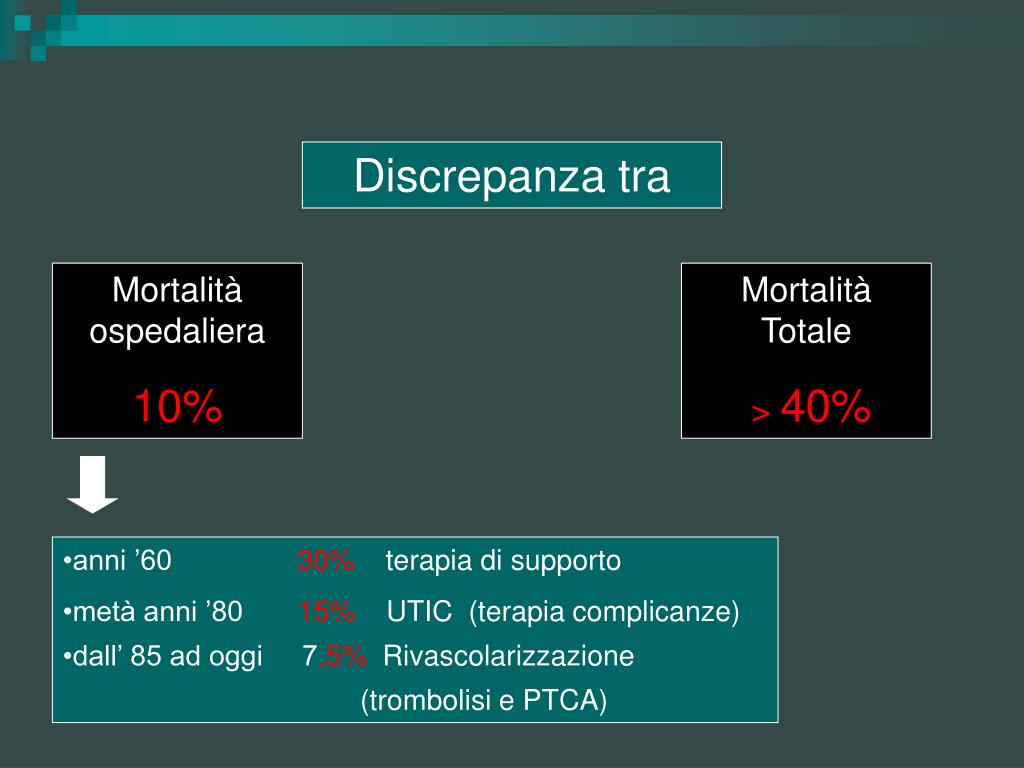 Discrepanza tra

Mortalità ospedaliera

10%

Mortalità Totale

> 40%

•anni ’60 30% terapia di supporto

•metà anni ’80 15% UTIC (terapia complicanze)

•dall’ 85 ad oggi 7,5% Rivascolarizzazione (trombolisi e PTCA)